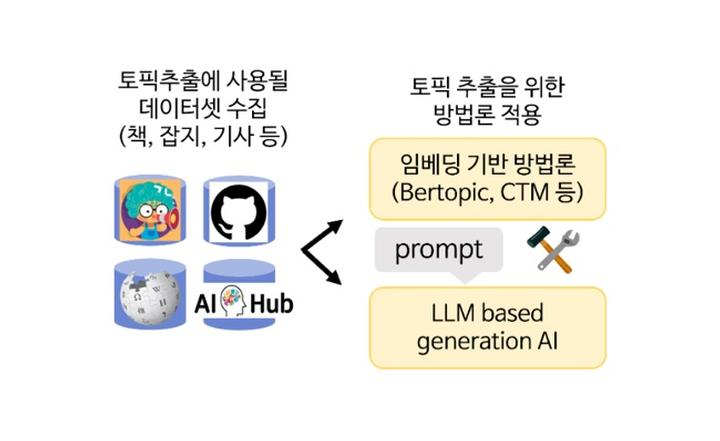 토픽추출에 사용될
데이터셋 수집
(책, 잡지, 기사 등)

AI Hub

토픽 추출을 위한
방법론 적용

임베딩 기반 방법론
(Bertopic, CTM 등)

prompt

LLM based
generation AI